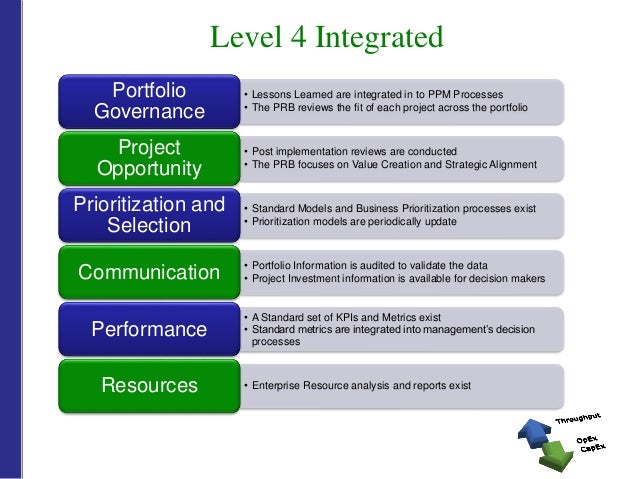 Level 4 Integrated

Portfolio Governance

• Lessons Learned are integrated in to PPM Processes
• The PRB reviews the fit of each project across the portfolio

Project Opportunity

• Post implementation reviews are conducted
• The PRB focuses on Value Creation and Strategic Alignment

Prioritization and Selection

• Standard Models and Business Prioritization processes exist
• Prioritization models are periodically update

Communication

• Portfolio Information is audited to validate the data
• Project Investment information is available for decision makers

Performance

• A Standard set of KPIs and Metrics exist
• Standard metrics are integrated into management's decision processes

Resources

• Enterprise Resource analysis and reports exist

Throughput
OpEx
CapEx